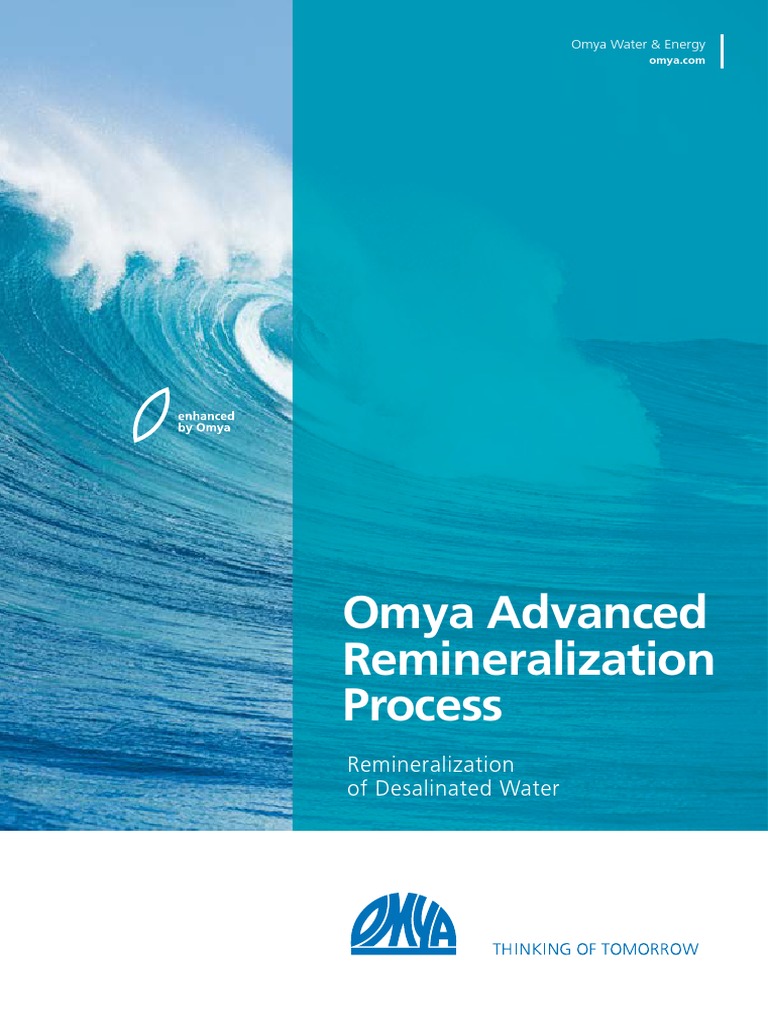 Omya Water & Energy
omya.com

enhanced by Omya

Omya Advanced Remineralization Process

Remineralization of Desalinated Water

OMYA

THINKING OF TOMORROW